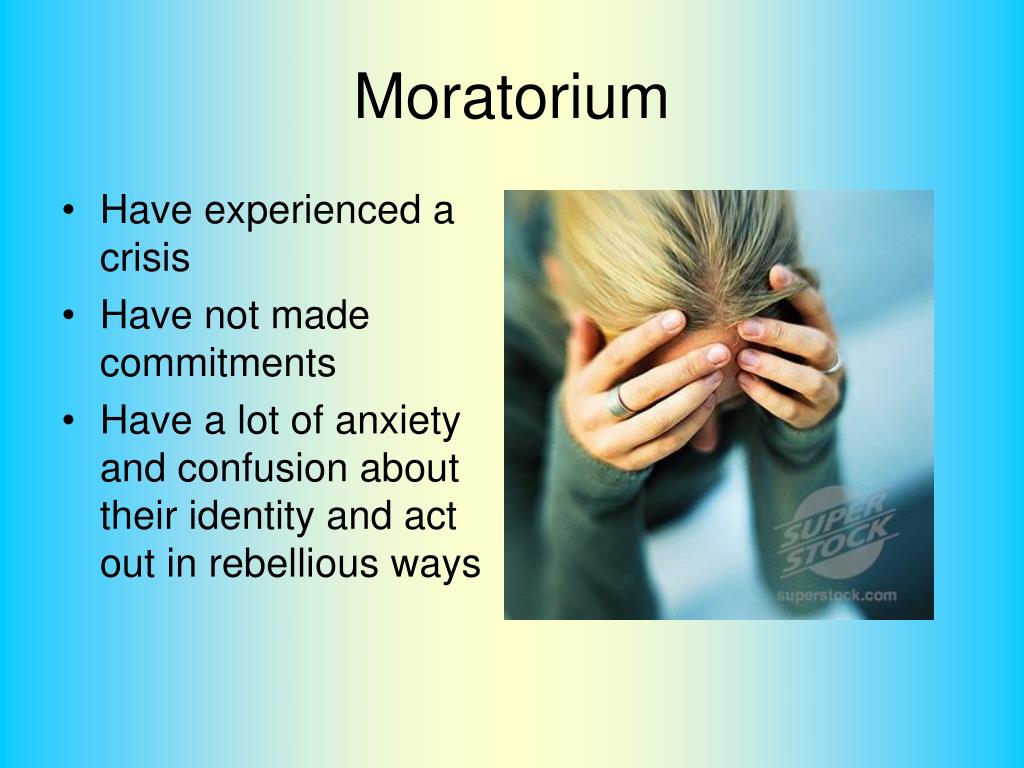 Moratorium

• Have experienced a crisis
• Have not made commitments
• Have a lot of anxiety and confusion about their identity and act out in rebellious ways

SUPER STOCK
superstock.com